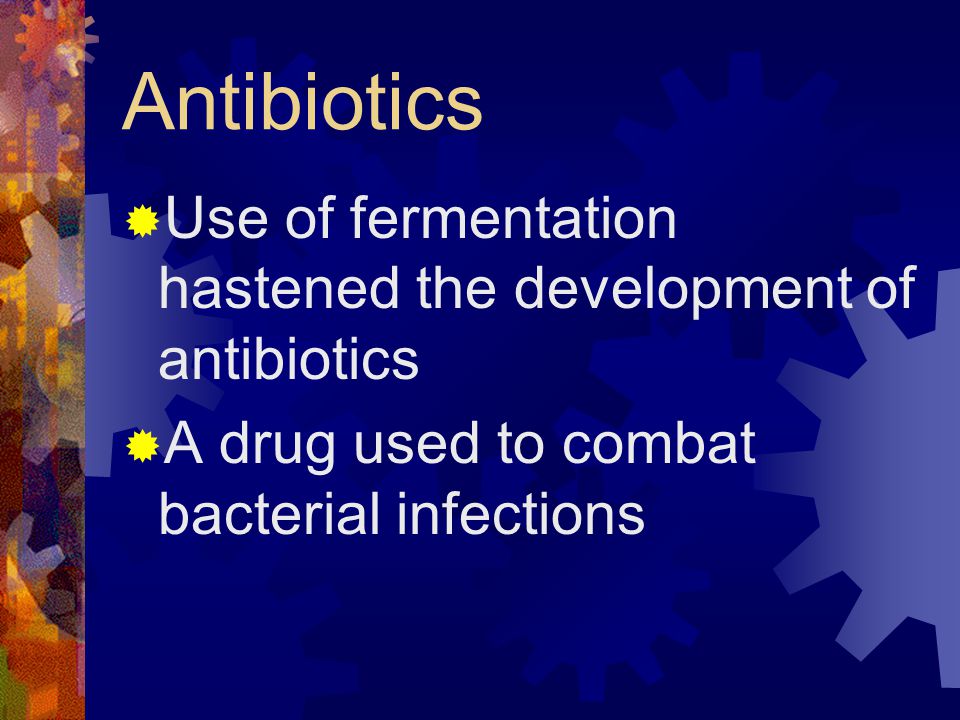 Antibiotics

Use of fermentation hastened the development of antibiotics

A drug used to combat bacterial infections